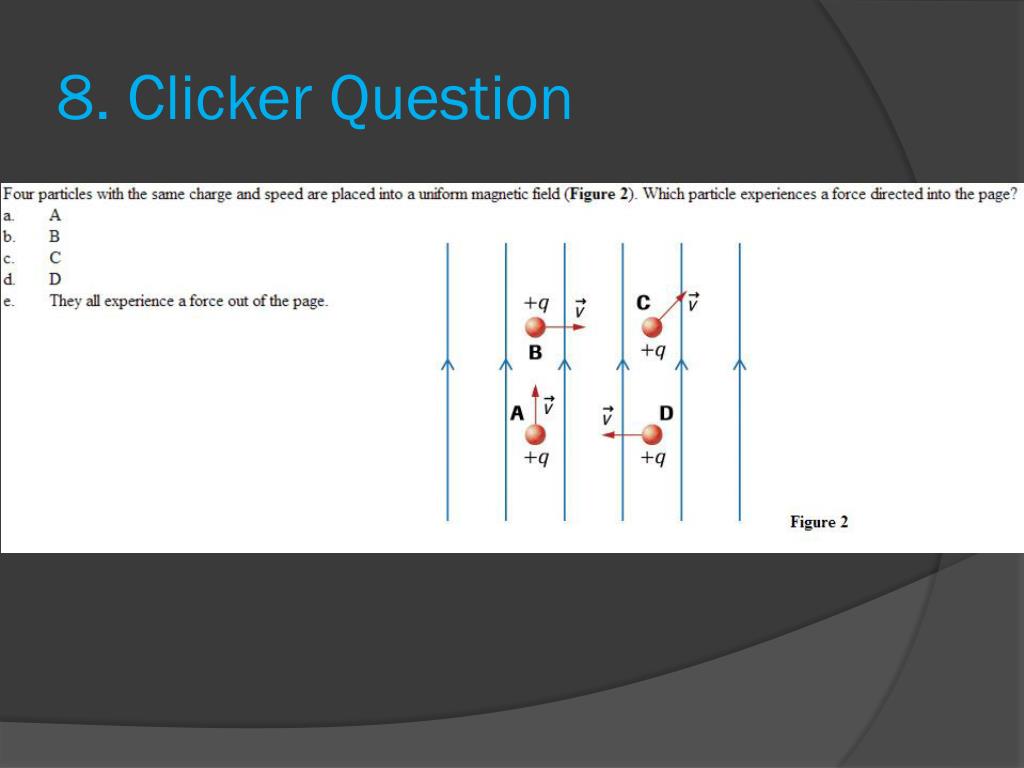 8. Clicker Question

Four particles with the same charge and speed are placed into a uniform magnetic field (**Figure 2**). Which particle experiences a force directed into the page?
a. A
b. B
c. C
d. D
e. They all experience a force out of the page.

$+q$ $\vec{v}$
B
C $\vec{v}$
$+q$
A $\vec{v}$
$+q$
$\vec{v}$ D
$+q$
Figure 2